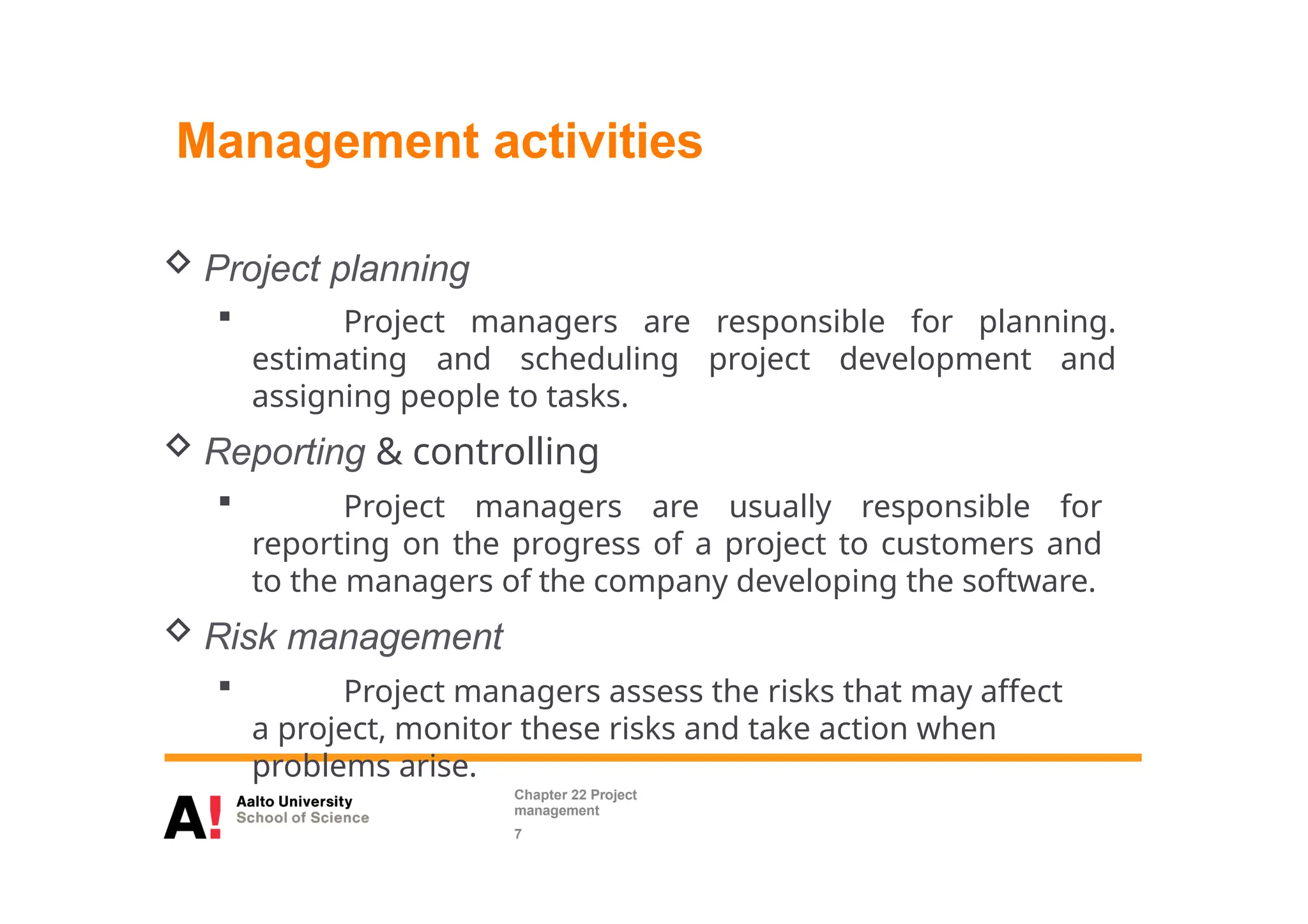 Management activities

◇ Project planning

▪ Project managers are responsible for planning. estimating and scheduling project development and assigning people to tasks.

◇ Reporting & controlling

▪ Project managers are usually responsible for reporting on the progress of a project to customers and to the managers of the company developing the software.

◇ Risk management

▪ Project managers assess the risks that may affect a project, monitor these risks and take action when problems arise.

A! Aalto University
School of Science

Chapter 22 Project management

7